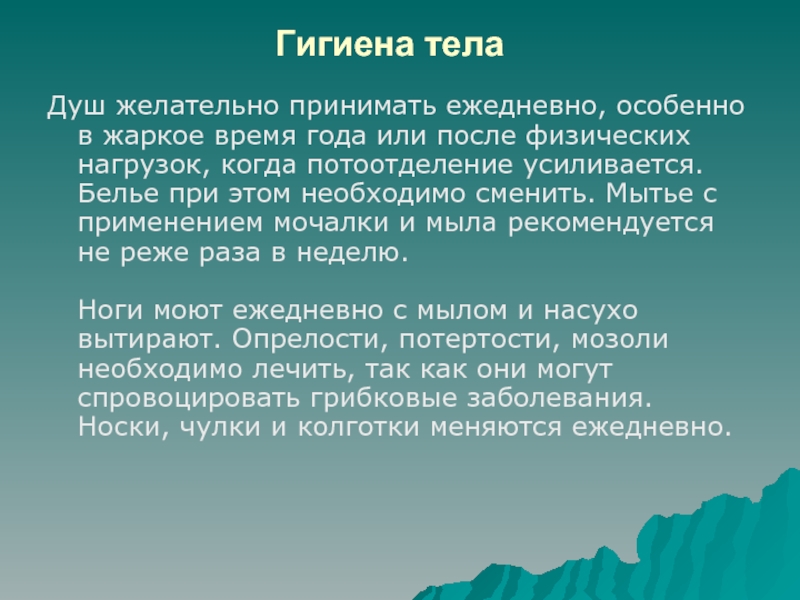 Гигиена тела

Душ желательно принимать ежедневно, особенно в жаркое время года или после физических нагрузок, когда потоотделение усиливается. Белье при этом необходимо сменить. Мытье с применением мочалки и мыла рекомендуется не реже раза в неделю.

Ноги моют ежедневно с мылом и насухо вытирают. Опрелости, потертости, мозоли необходимо лечить, так как они могут спровоцировать грибковые заболевания. Носки, чулки и колготки меняются ежедневно.